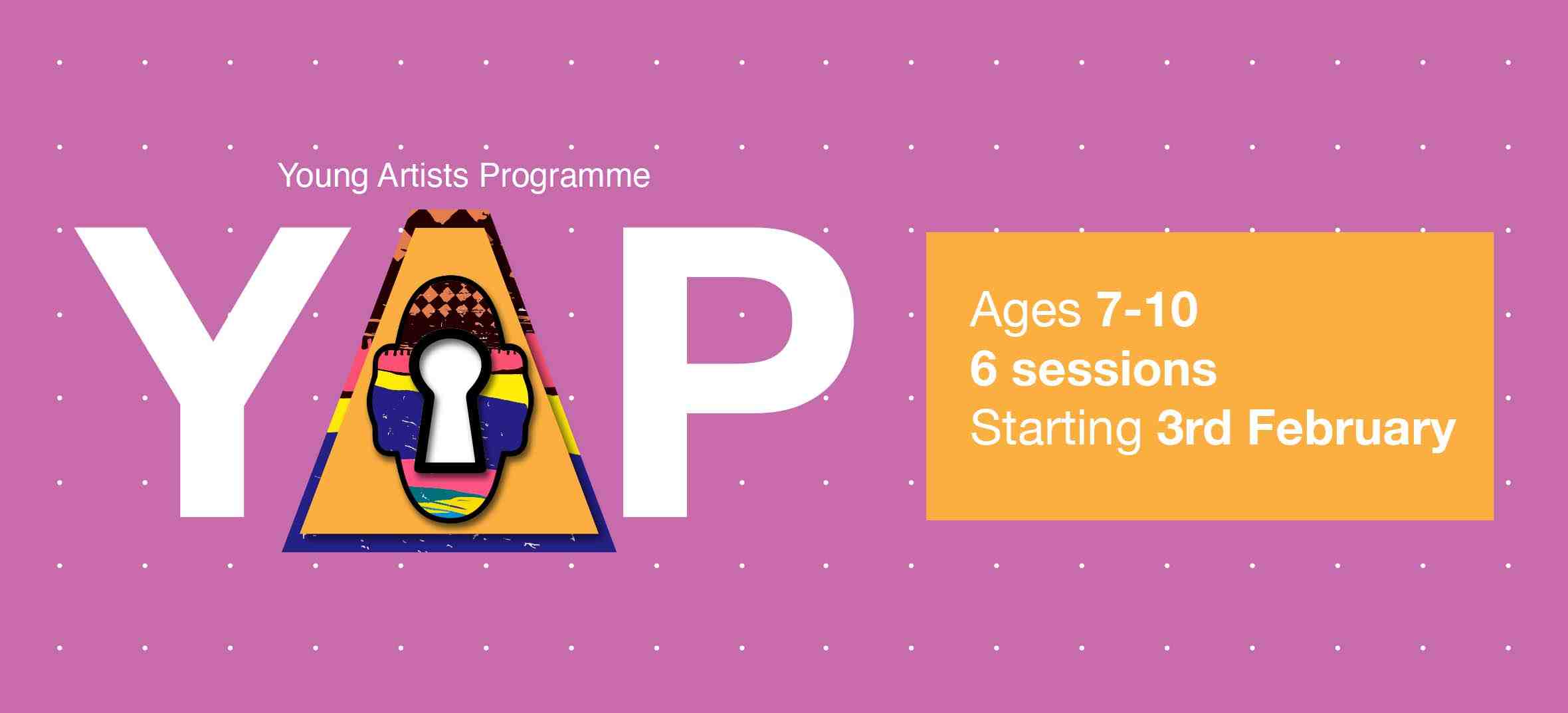 Young Artists Programme

YAP

Ages 7-10
6 sessions
Starting 3rd February